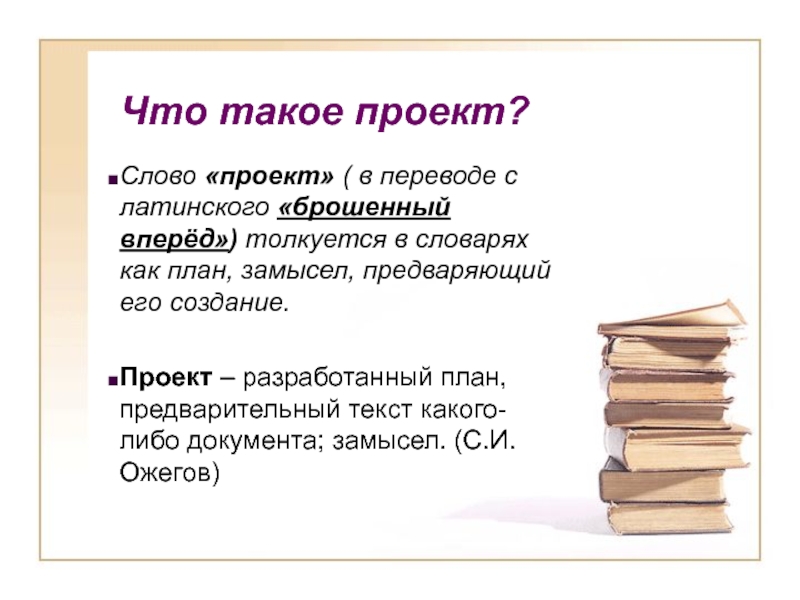 Что такое проект?

Слово «проект» ( в переводе с латинского «брошенный вперёд») толкуется в словарях как план, замысел, предваряющий его создание.

Проект – разработанный план, предварительный текст какого-либо документа; замысел. (С.И. Ожегов)